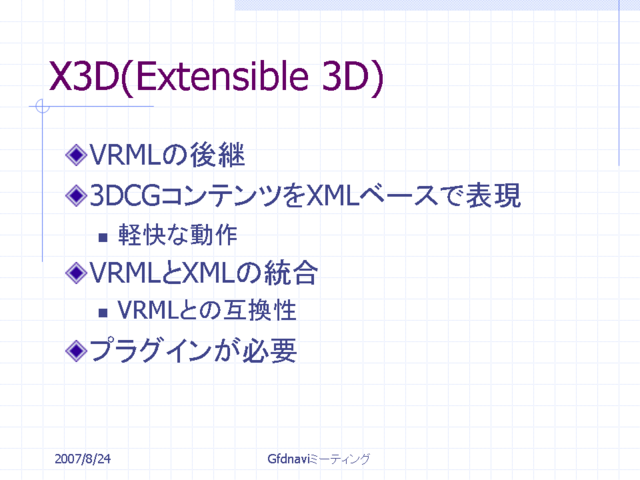 X3D(Extensible 3D)

VRMLの後継

3DCGコンテンツをXMLベースで表現

軽快な動作

VRMLとXMLの統合

VRMLとの互換性

プラグインが必要

2007/8/24

Gfdnaviミーティング